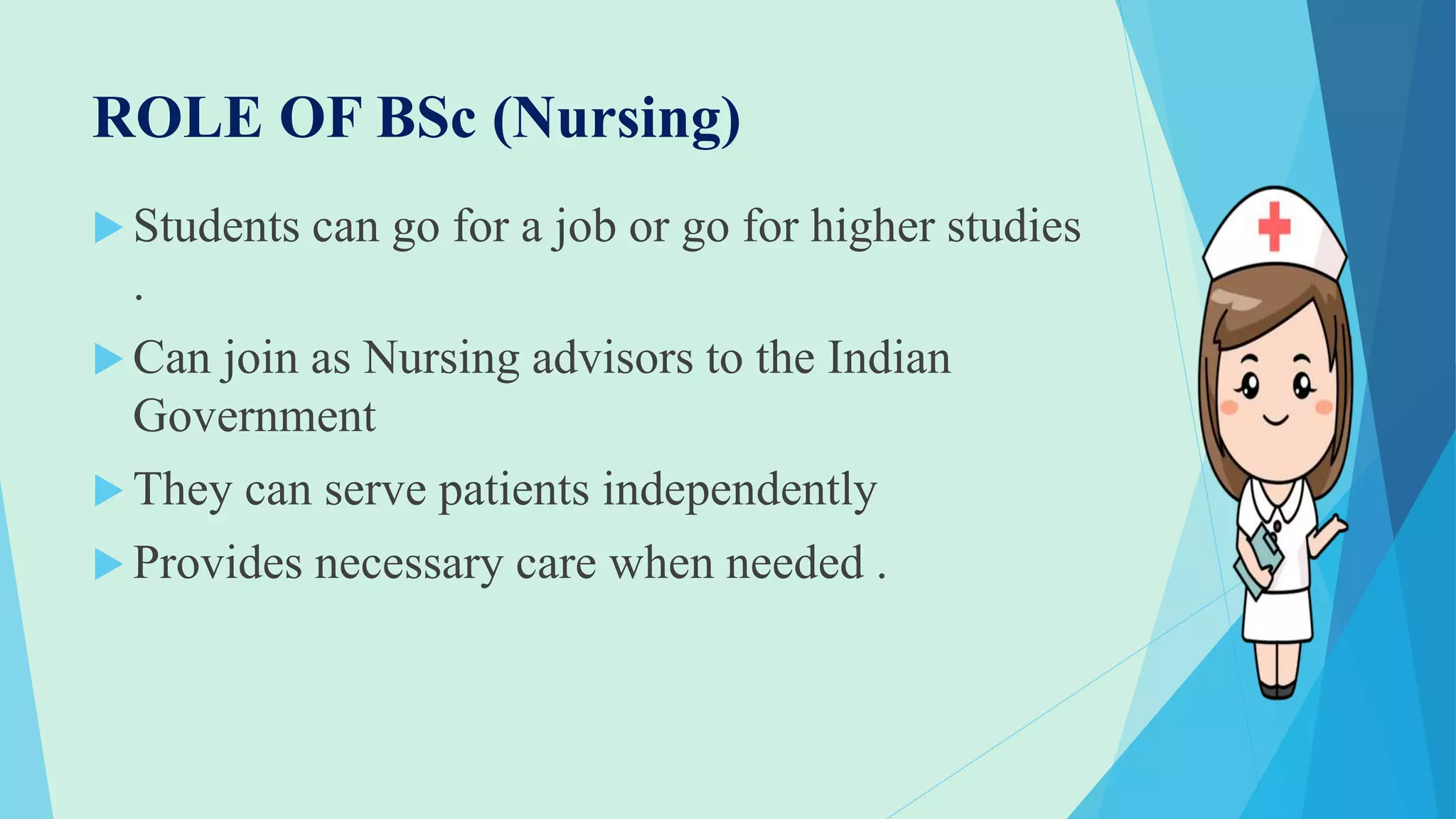 ROLE OF BSc (Nursing)

▶ Students can go for a job or go for higher studies .

▶ Can join as Nursing advisors to the Indian Government

▶ They can serve patients independently

▶ Provides necessary care when needed .